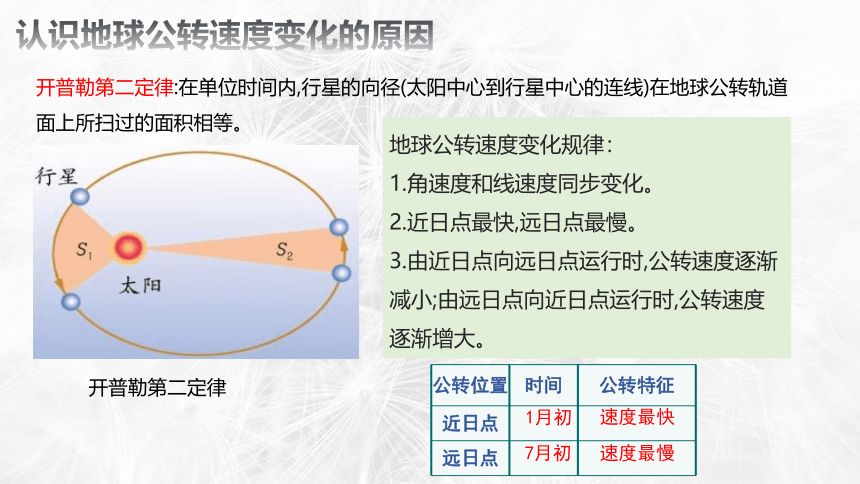 认识地球公转速度变化的原因

开普勒第二定律:在单位时间内,行星的向径(太阳中心到行星中心的连线)在地球公转轨道面上所扫过的面积相等。

行星

$S_1$

$S_2$

太阳

开普勒第二定律

地球公转速度变化规律:
1.角速度和线速度同步变化。
2.近日点最快,远日点最慢。
3.由近日点向远日点运行时,公转速度逐渐减小;由远日点向近日点运行时,公转速度逐渐增大。

| 公转位置 | 时间 | 公转特征 |
|---|---|---|
| 近日点 | 1月初 | 速度最快 |
| 远日点 | 7月初 | 速度最慢 |